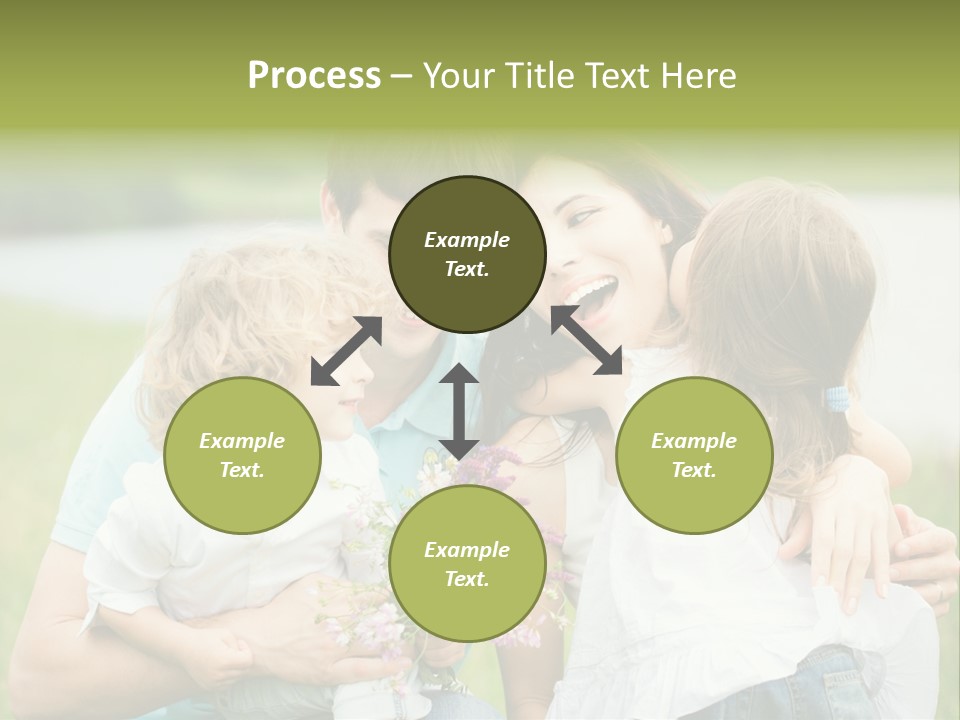 Process – Your Title Text Here

Example Text.

Example Text.

Example Text.

Example Text.